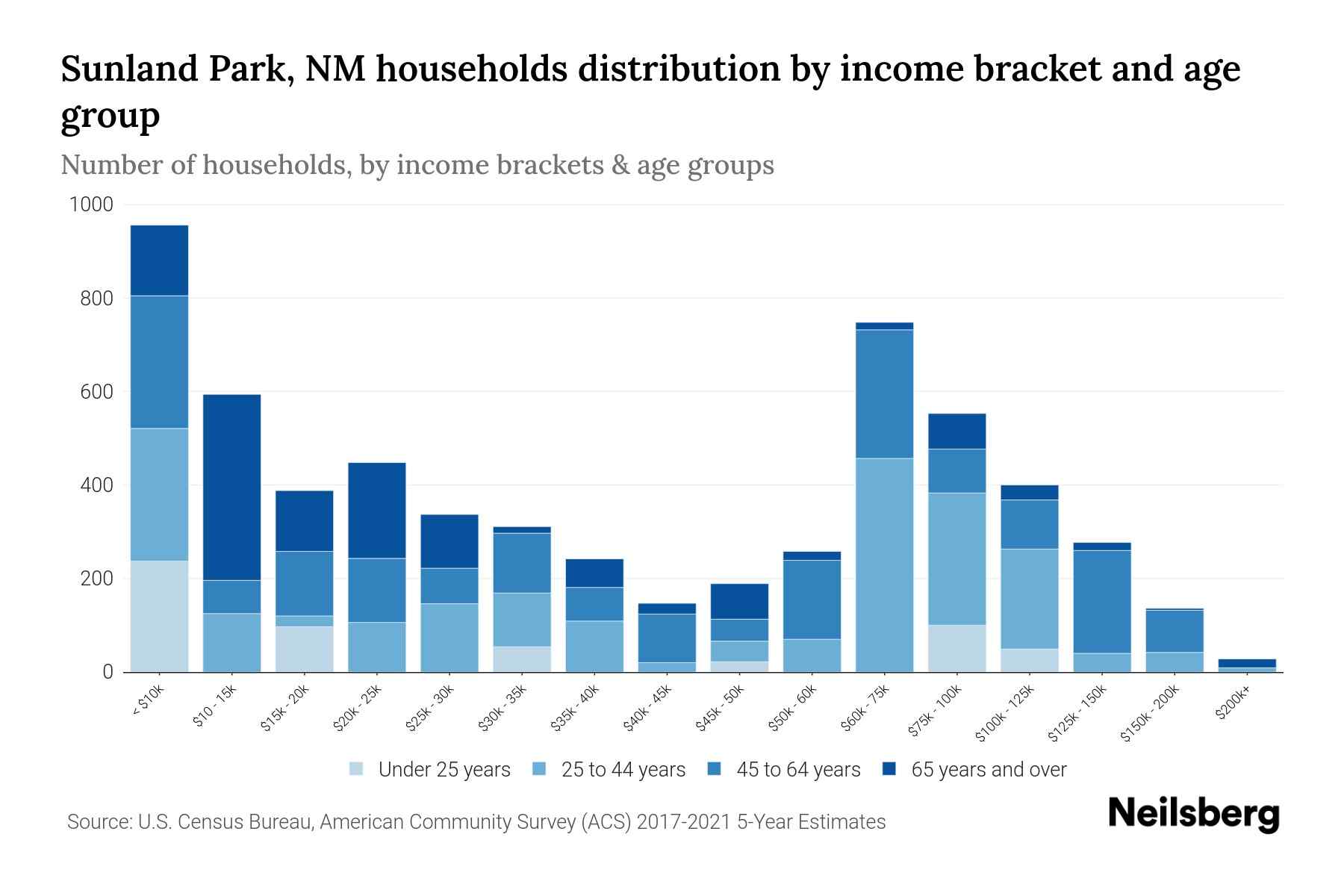 Sunland Park, NM households distribution by income bracket and age group

Number of households, by income brackets & age groups

1000
800
600
400
200
0

< $10k
$10 - 15k
$15k - 20k
$20k - 25k
$25k - 30k
$30k - 35k
$35k - 40k
$40k - 45k
$45k - 50k
$50k - 60k
$60k - 75k
$75k - 100k
$100k - 125k
$125k - 150k
$150k - 200k
$200k+

Under 25 years
25 to 44 years
45 to 64 years
65 years and over

Source: U.S. Census Bureau, American Community Survey (ACS) 2017-2021 5-Year Estimates

Neilsberg